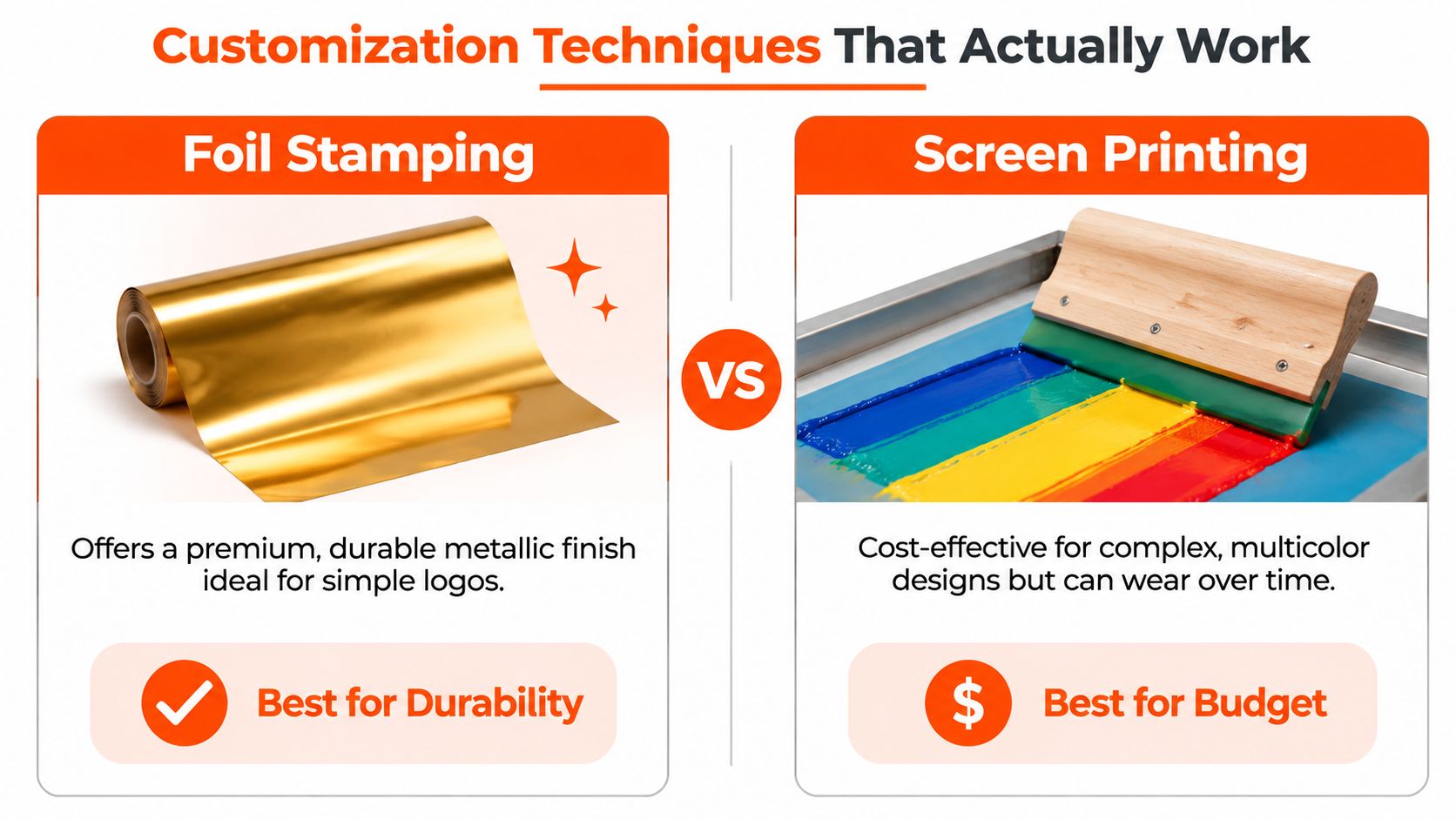 Customization Techniques That Actually Work

Foil Stamping

Offers a premium, durable metallic finish ideal for simple logos.

Best for Durability

VS

Screen Printing

Cost-effective for complex, multicolor designs but can wear over time.

$ Best for Budget